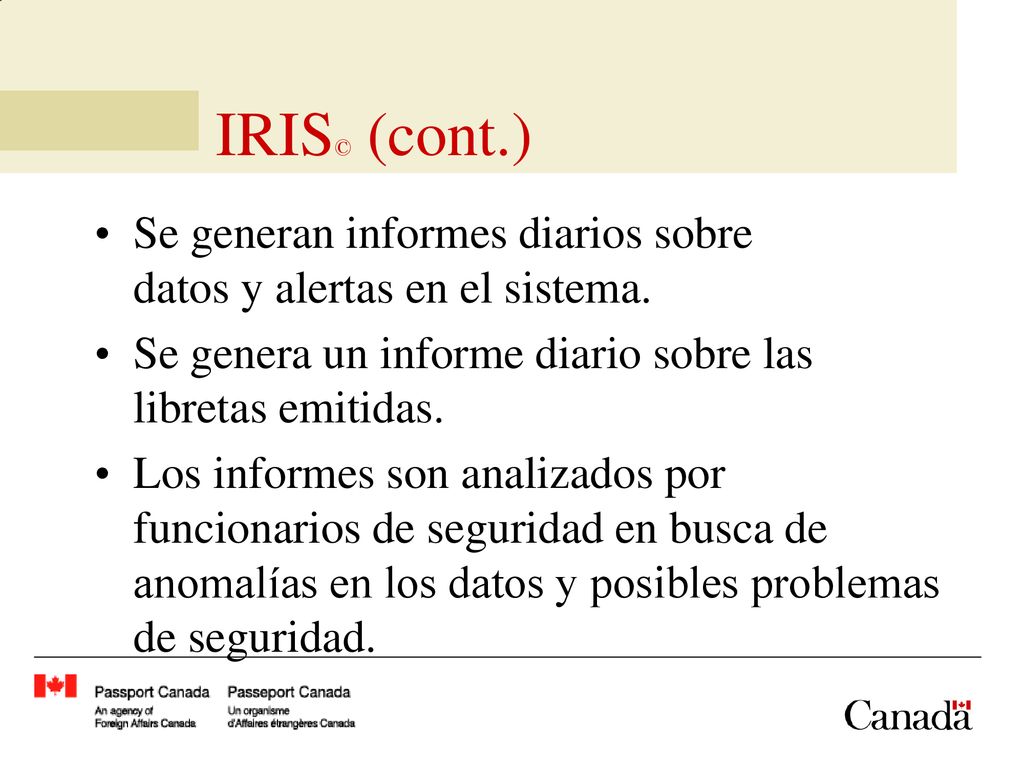 IRIS© (cont.)

• Se generan informes diarios sobre datos y alertas en el sistema.

• Se genera un informe diario sobre las libretas emitidas.

• Los informes son analizados por funcionarios de seguridad en busca de anomalías en los datos y posibles problemas de seguridad.

Passport Canada
An agency of
Foreign Affairs Canada

Passeport Canada
Un organisme
d'Affaires étrangères Canada

Canada